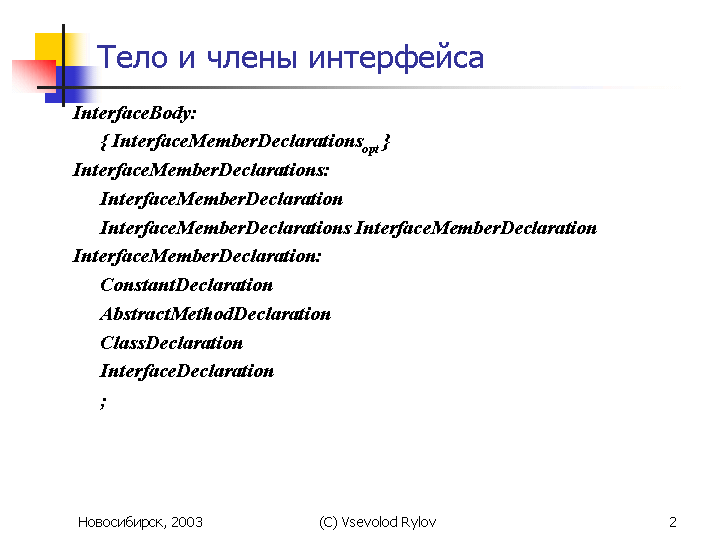 Тело и члены интерфейса

InterfaceBody:
{ InterfaceMemberDeclarations$_{opt}$ }
InterfaceMemberDeclarations:
InterfaceMemberDeclaration
InterfaceMemberDeclarations InterfaceMemberDeclaration
InterfaceMemberDeclaration:
ConstantDeclaration
AbstractMethodDeclaration
ClassDeclaration
InterfaceDeclaration
;

Новосибирск, 2003 (C) Vsevolod Rylov 2